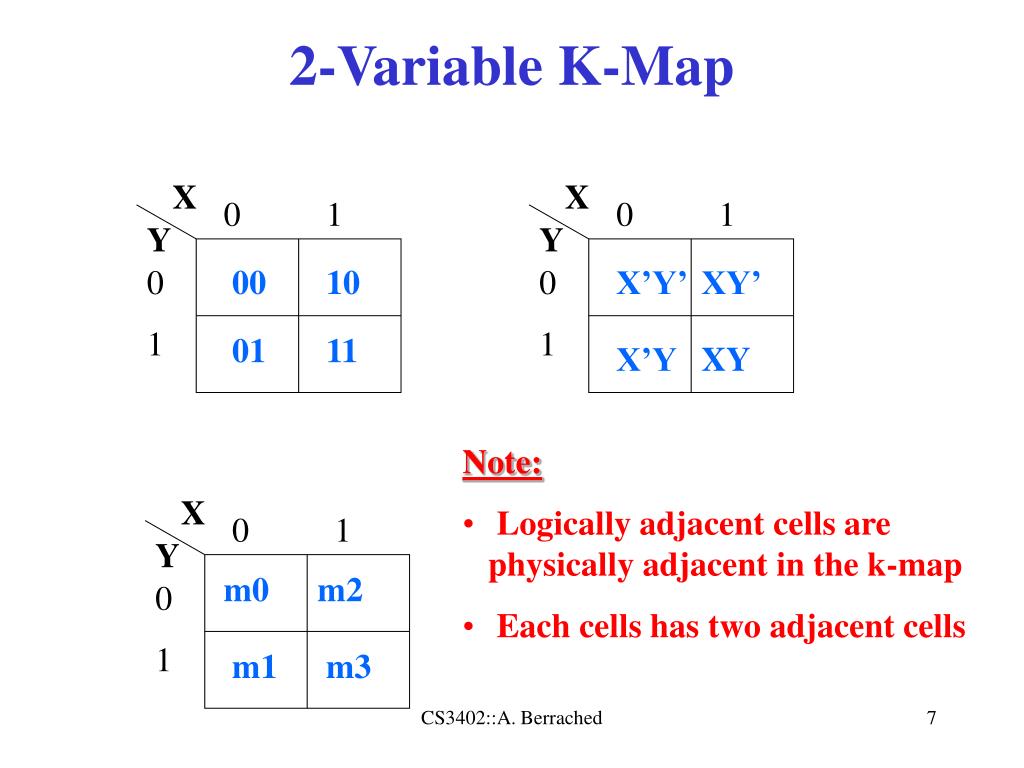 2-Variable K-Map

| Y \ X | 0 | 1 |
|---|---|---|
| 0 | 00 | 10 |
| 1 | 01 | 11 |

| Y \ X | 0 | 1 |
|---|---|---|
| 0 | X’Y’ | XY’ |
| 1 | X’Y | XY |

| Y \ X | 0 | 1 |
|---|---|---|
| 0 | m0 | m2 |
| 1 | m1 | m3 |

Note:

• Logically adjacent cells are physically adjacent in the k-map

• Each cells has two adjacent cells

CS3402::A. Berrached

7